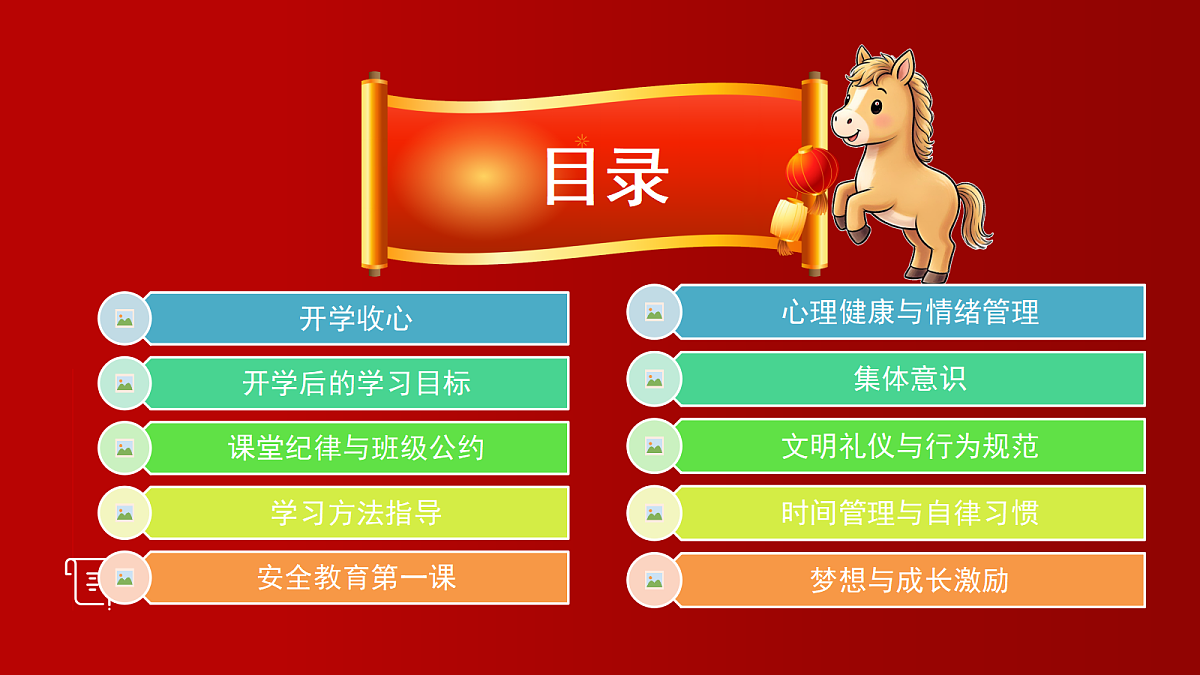 目录

开学收心

开学后的学习目标

课堂纪律与班级公约

学习方法指导

安全教育第一课

心理健康与情绪管理

集体意识

文明礼仪与行为规范

时间管理与自律习惯

梦想与成长激励